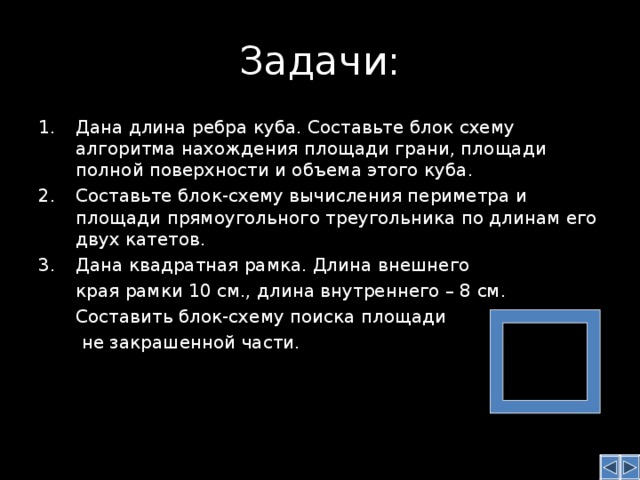 Задачи:

1. Дана длина ребра куба. Составьте блок схему алгоритма нахождения площади грани, площади полной поверхности и объема этого куба.
2. Составьте блок-схему вычисления периметра и площади прямоугольного треугольника по длинам его двух катетов.
3. Дана квадратная рамка. Длина внешнего края рамки 10 см., длина внутреннего – 8 см. Составить блок-схему поиска площади не закрашенной части.